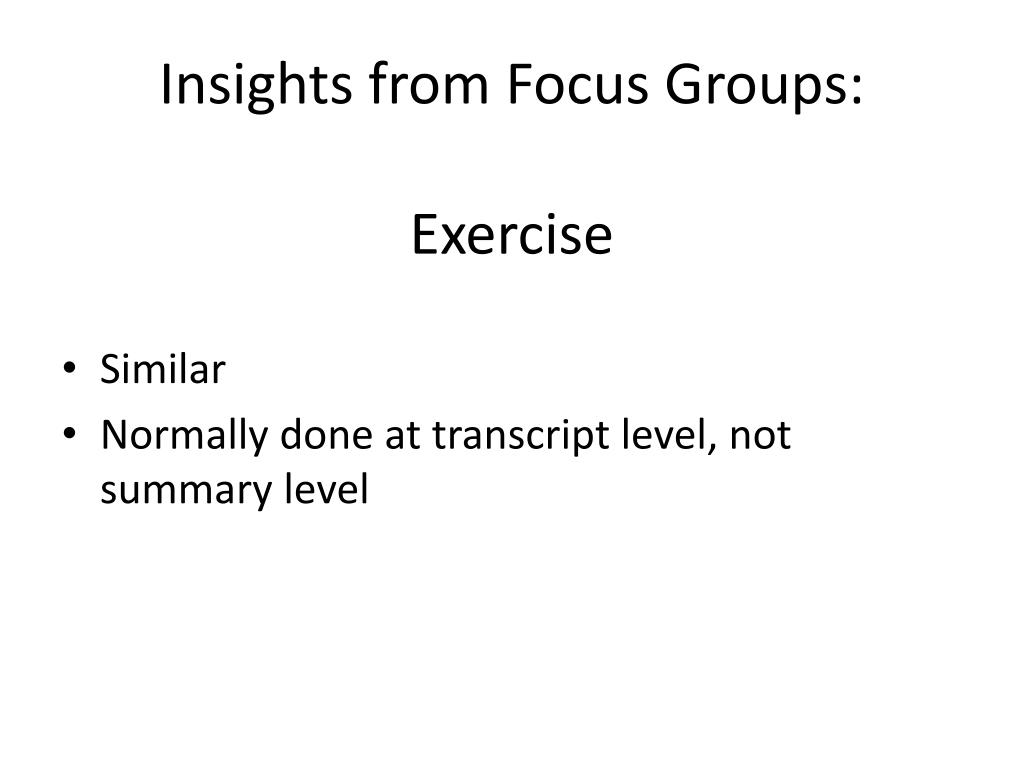 Insights from Focus Groups:

Exercise

• Similar
• Normally done at transcript level, not summary level